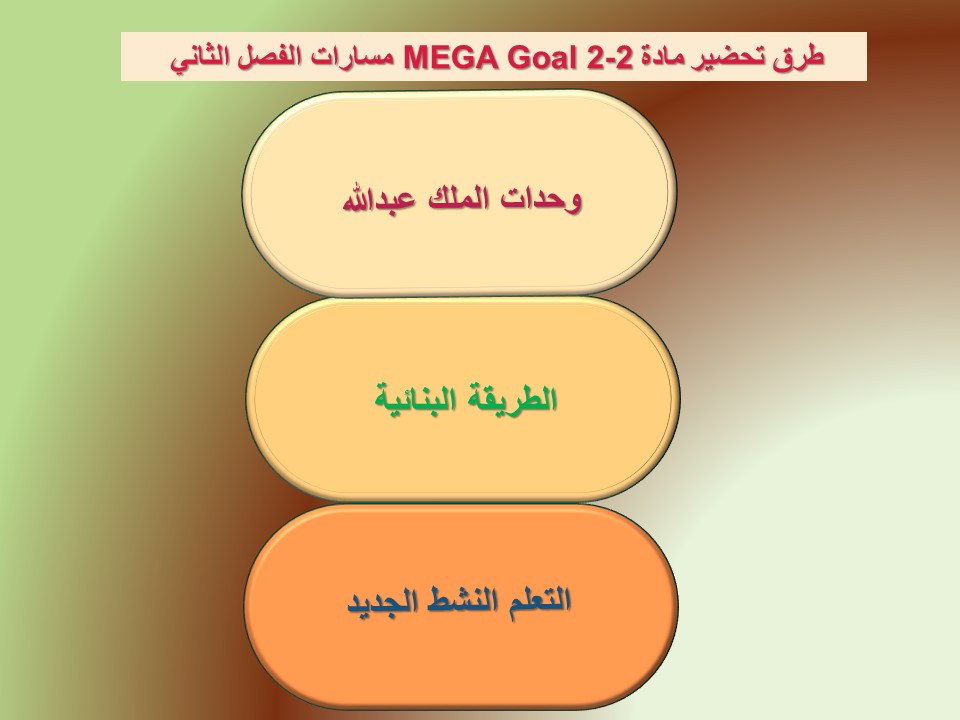 طرق تحضير مادة MEGA Goal 2-2 مسارات الفصل الثاني

وحدات الملك عبدالله

الطريقة البنائية

التعلم النشط الجديد